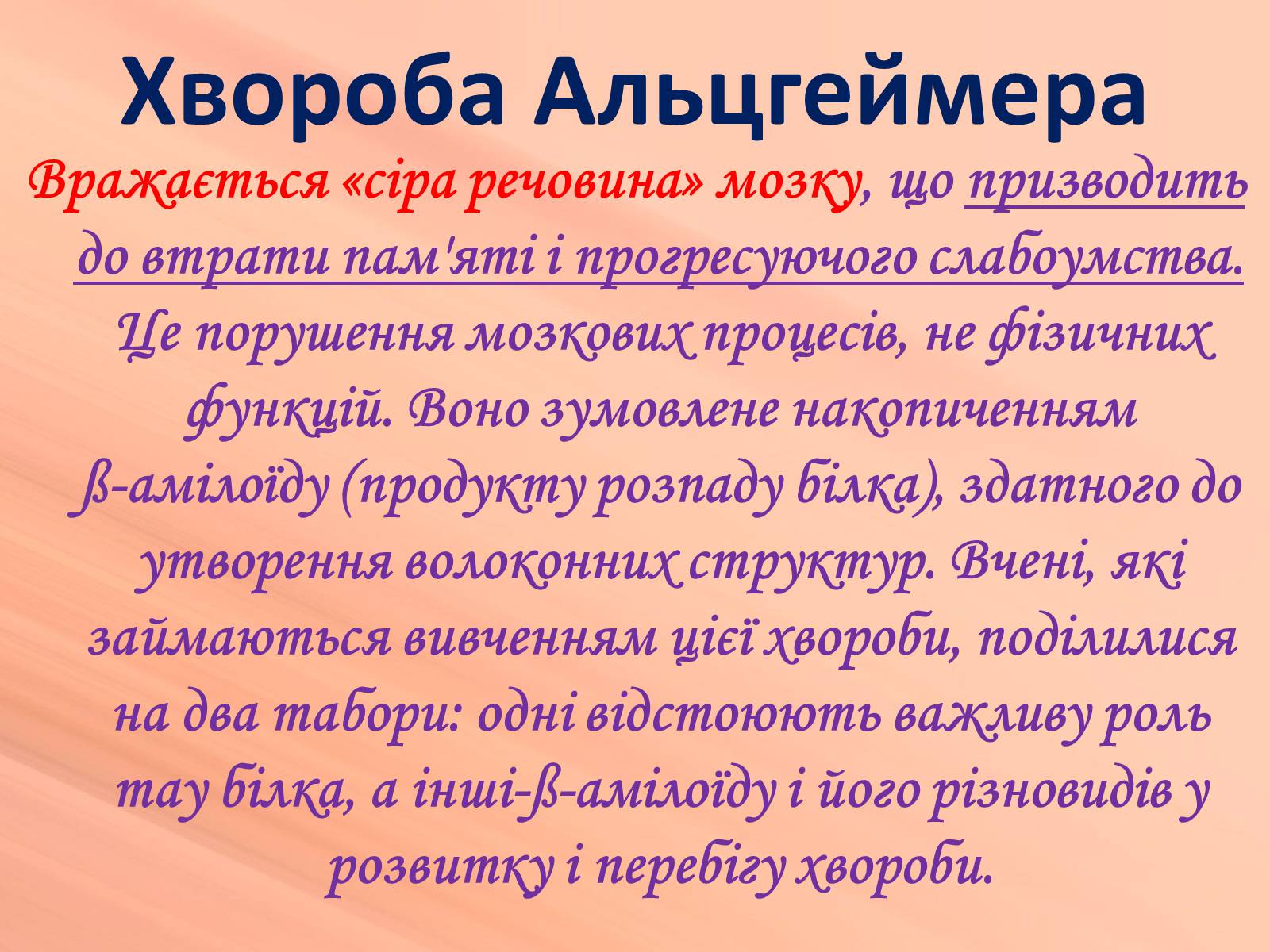 Хвороба Альцгеймера

Вражається «сіра речовина» мозку, що призводить до втрати пам'яті і прогресуючого слабоумства. Це порушення мозкових процесів, не фізичних функцій. Воно зумовлене накопиченням ß-амілоїду (продукту розпаду білка), здатного до утворення волоконних структур. Вчені, які займаються вивченням цієї хвороби, поділилися на два табори: одні відстоюють важливу роль тау білка, а інші-ß-амілоїду і його різновидів у розвитку і перебігу хвороби.